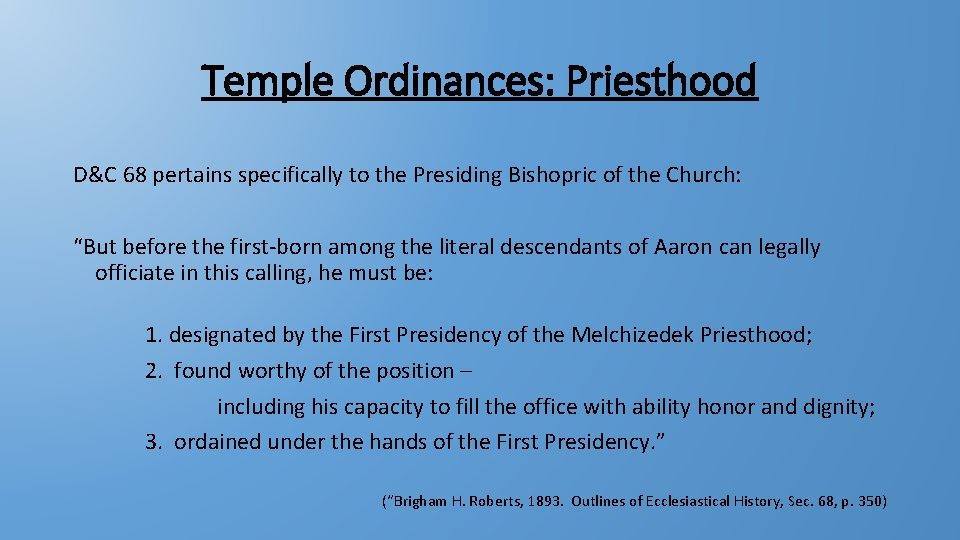 Temple Ordinances: Priesthood

D&C 68 pertains specifically to the Presiding Bishopric of the Church:

“But before the first-born among the literal descendants of Aaron can legally officiate in this calling, he must be:

1. designated by the First Presidency of the Melchizedek Priesthood;
2. found worthy of the position –
including his capacity to fill the office with ability honor and dignity;
3. ordained under the hands of the First Presidency.”

(“Brigham H. Roberts, 1893. Outlines of Ecclesiastical History, Sec. 68, p. 350)